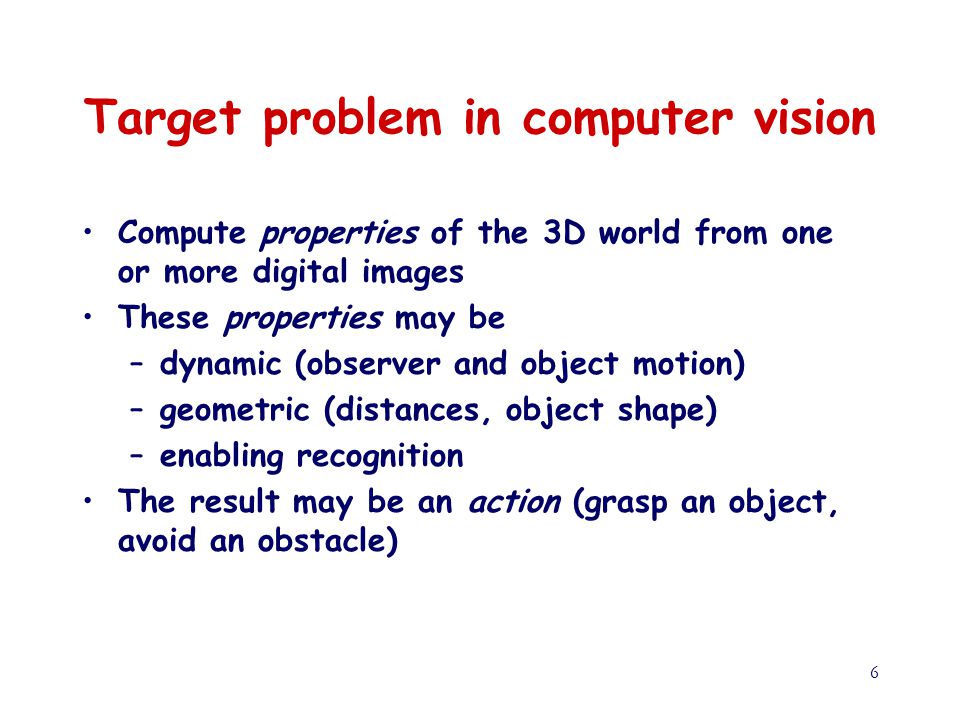 Target problem in computer vision

• Compute properties of the 3D world from one or more digital images
• These properties may be
– dynamic (observer and object motion)
– geometric (distances, object shape)
– enabling recognition
• The result may be an action (grasp an object, avoid an obstacle)

6